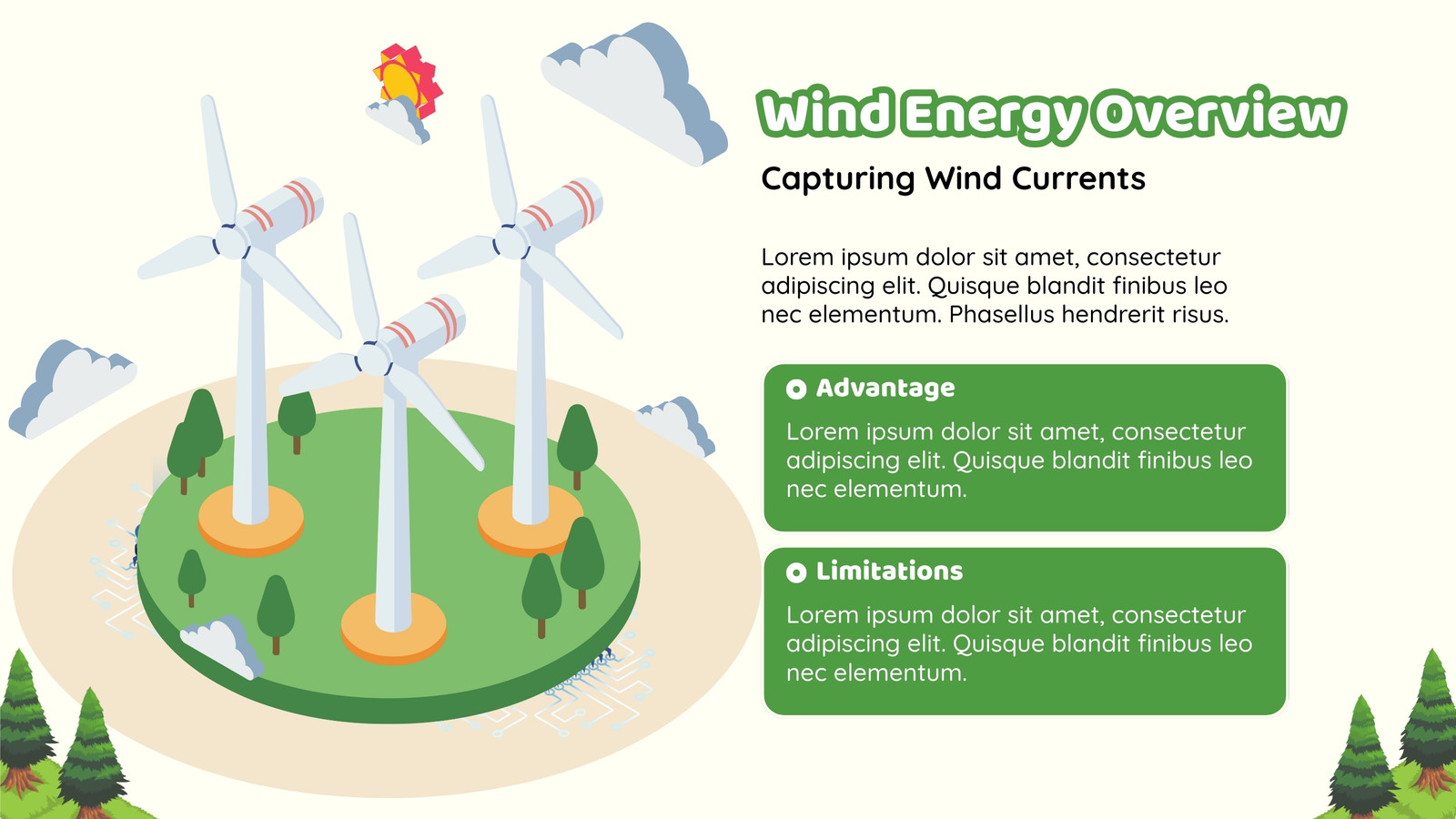 Wind Energy Overview

Capturing Wind Currents

Lorem ipsum dolor sit amet, consectetur adipiscing elit. Quisque blandit finibus leo nec elementum. Phasellus hendrerit risus.

Advantage

Lorem ipsum dolor sit amet, consectetur adipiscing elit. Quisque blandit finibus leo nec elementum.

Limitations

Lorem ipsum dolor sit amet, consectetur adipiscing elit. Quisque blandit finibus leo nec elementum.